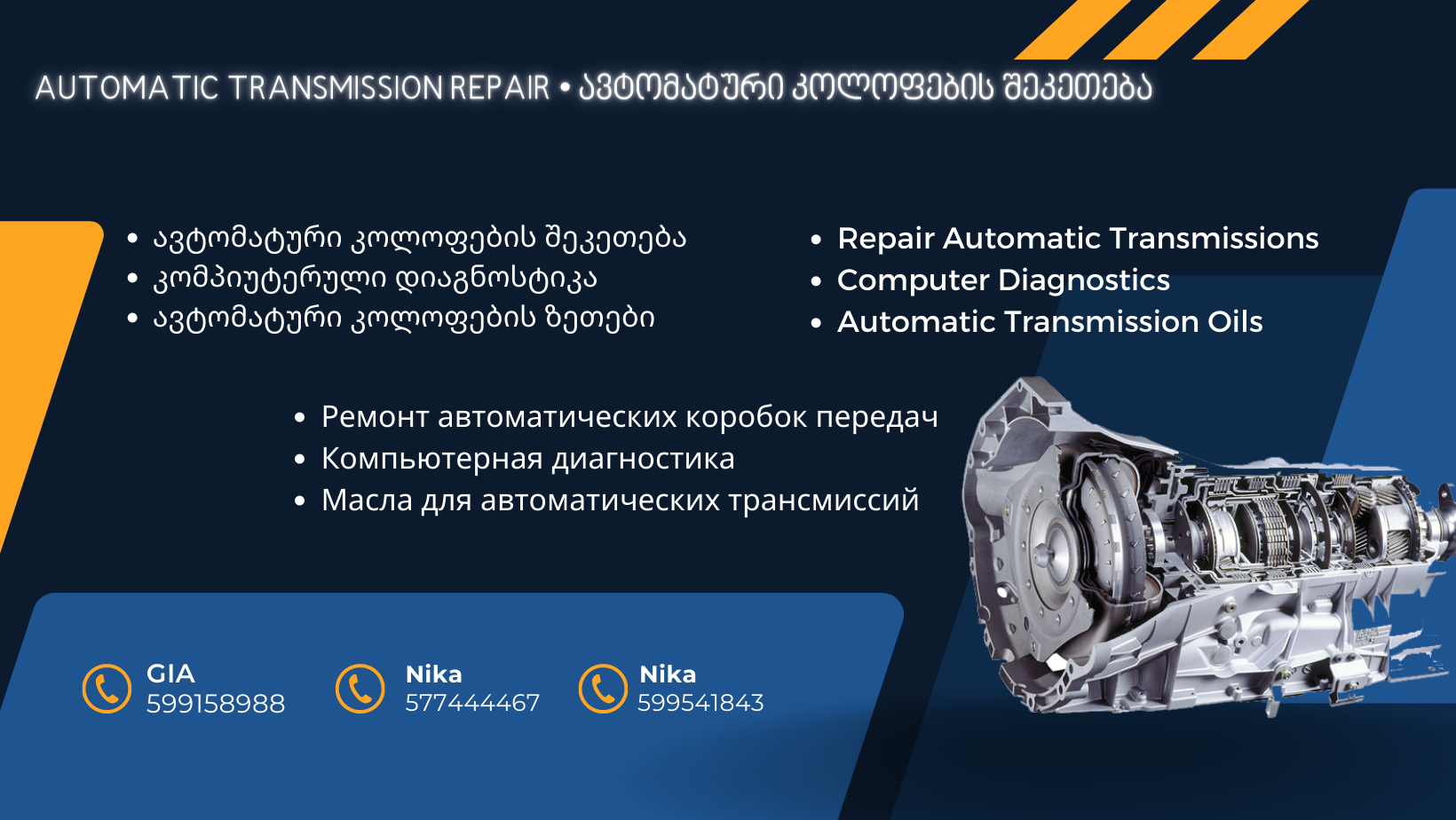 AUTOMATIC TRANSMISSION REPAIR • ᲐᲕᲢᲝᲛᲐᲢᲣᲠᲘ ᲙᲝᲚᲝᲤᲔᲑᲘᲡ ᲨᲔᲙᲔᲗᲔᲑᲐ

• ავტომატური კოლოფების შეკეთება
• კომპიუტერული დიაგნოსტიკა
• ავტომატური კოლოფების ზეთები

• Repair Automatic Transmissions
• Computer Diagnostics
• Automatic Transmission Oils

• Ремонт автоматических коробок передач
• Компьютерная диагностика
• Масла для автоматических трансмиссий

GIA
599158988

Nika
577444467

Nika
599541843